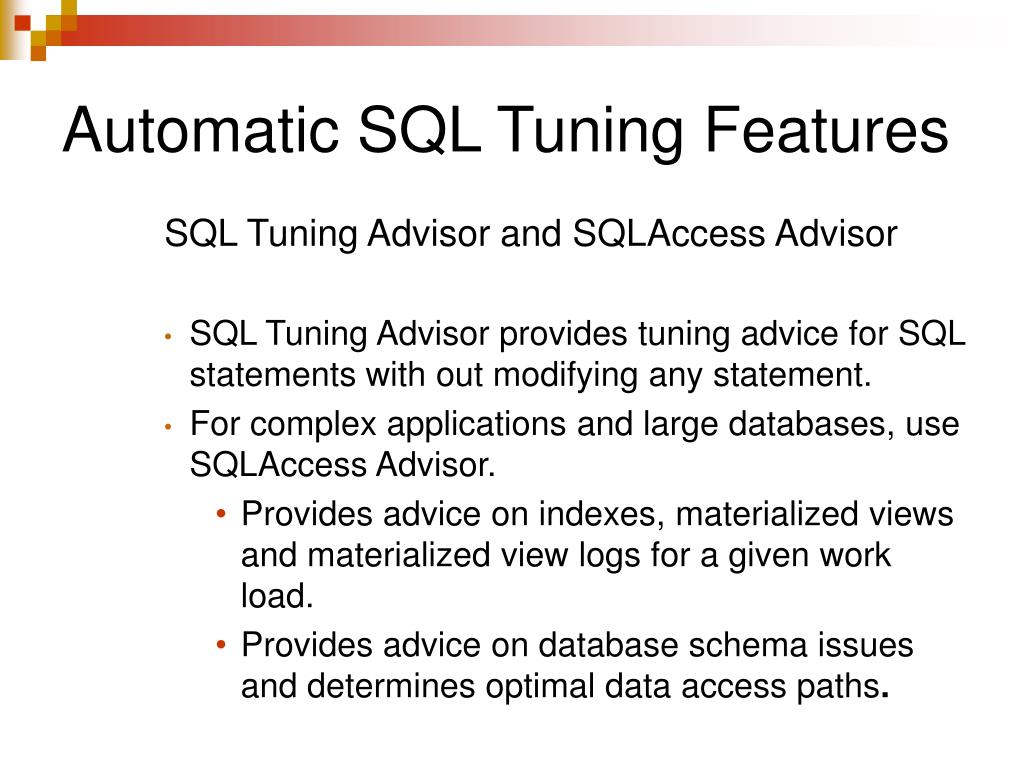 Automatic SQL Tuning Features

SQL Tuning Advisor and SQLAccess Advisor

• SQL Tuning Advisor provides tuning advice for SQL statements with out modifying any statement.
• For complex applications and large databases, use SQLAccess Advisor.
  • Provides advice on indexes, materialized views and materialized view logs for a given work load.
  • Provides advice on database schema issues and determines optimal data access paths.